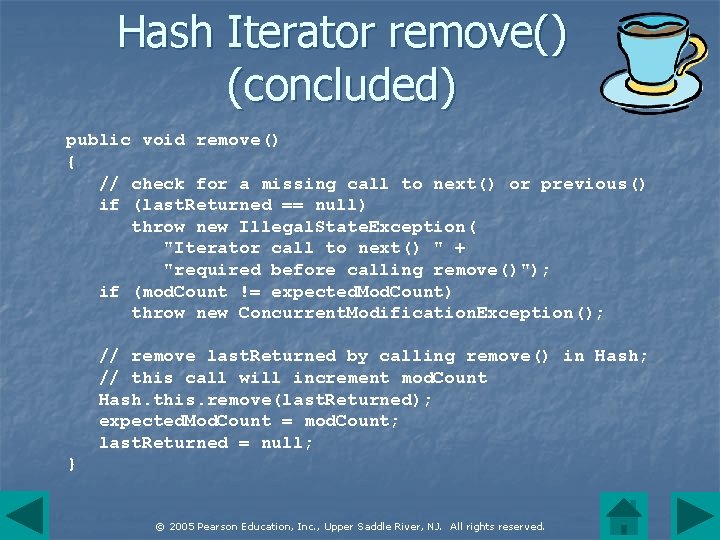 Hash Iterator remove() (concluded)

public void remove()
{
    // check for a missing call to next() or previous()
    if (lastReturned == null)
        throw new IllegalStateException(
            "Iterator call to next() " +
            "required before calling remove()");
    if (modCount != expectedModCount)
        throw new ConcurrentModificationException();

    // remove lastReturned by calling remove() in Hash;
    // this call will increment modCount
    Hash.this.remove(lastReturned);
    expectedModCount = modCount;
    lastReturned = null;
}

© 2005 Pearson Education, Inc., Upper Saddle River, NJ. All rights reserved.